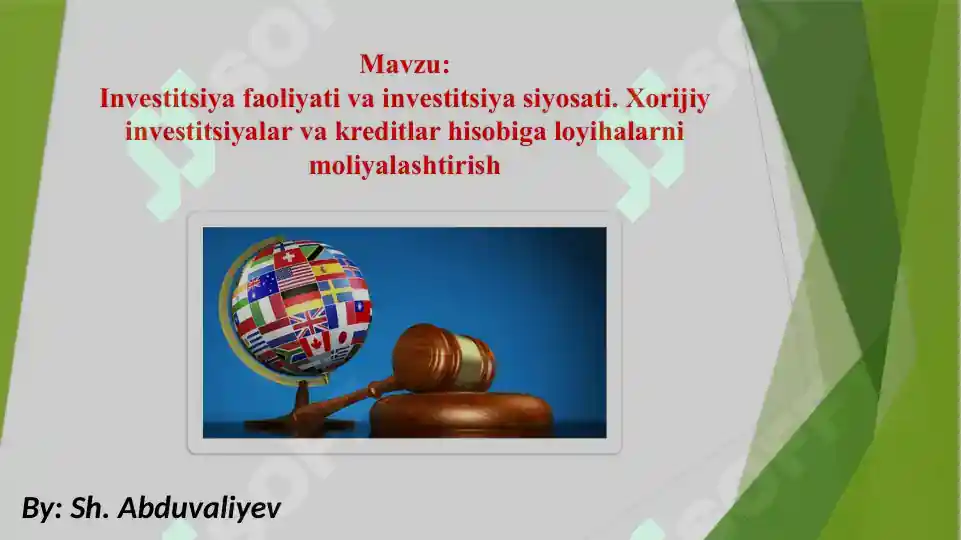 Mavzu:
Investitsiya faoliyati va investitsiya siyosati. Xorijiy investitsiyalar va kreditlar hisobiga loyihalarni moliyalashtirish

By: Sh. Abduvaliyev